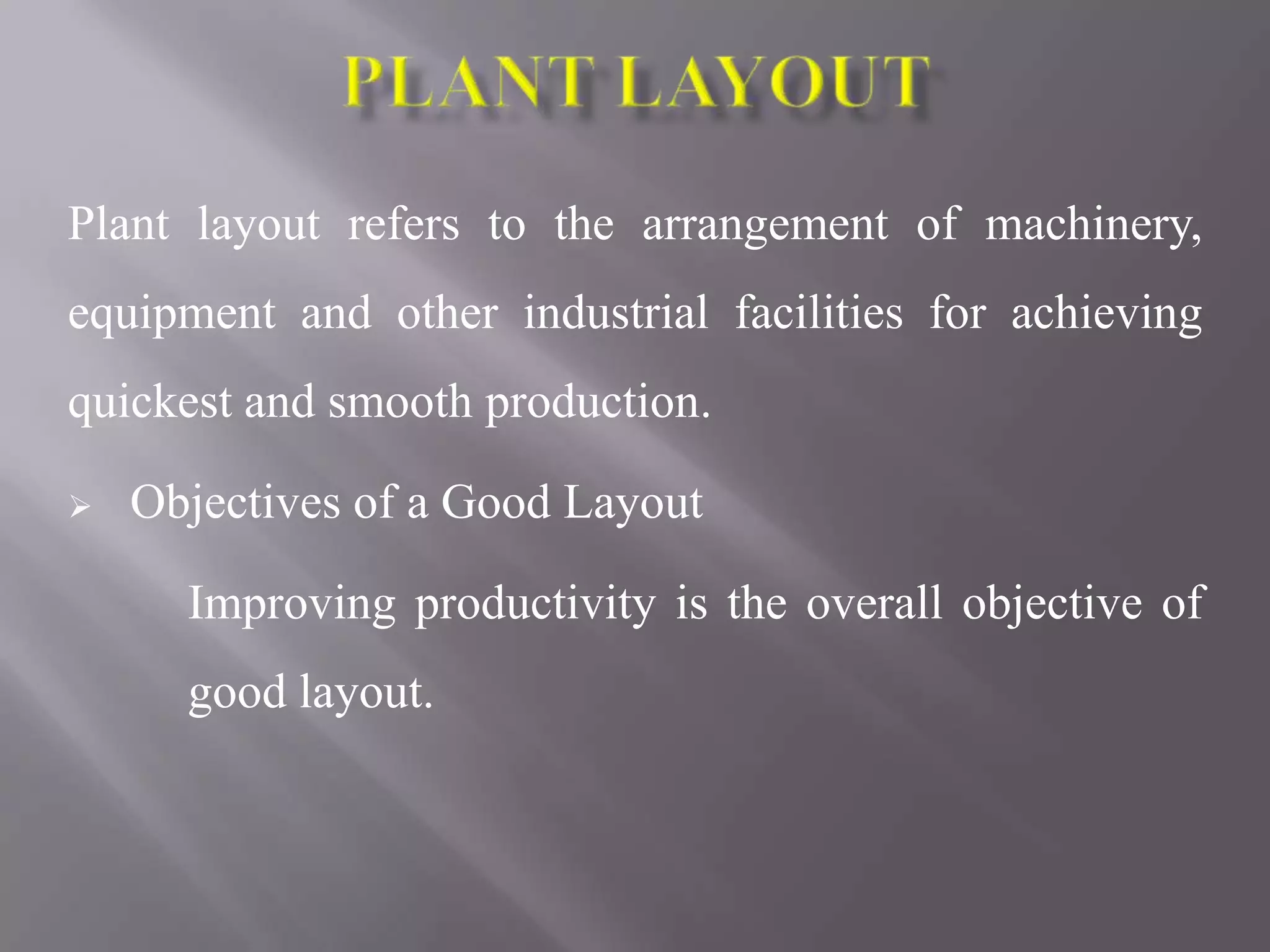 PLANT LAYOUT

Plant layout refers to the arrangement of machinery, equipment and other industrial facilities for achieving quickest and smooth production.

➢ Objectives of a Good Layout

Improving productivity is the overall objective of good layout.